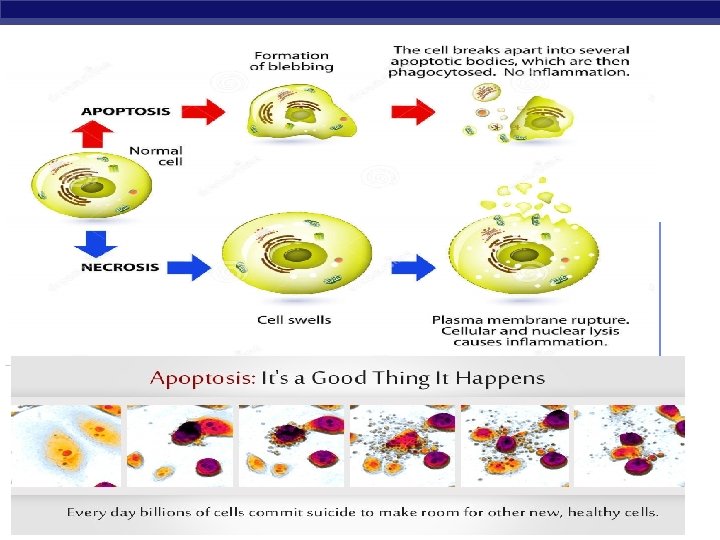 Formation of blebbing

The cell breaks apart into several apoptotic bodies, which are then phagocytosed. No inflammation.

APOPTOSIS

Normal cell

NECROSIS

Cell swells

Plasma membrane rupture. Cellular and nuclear lysis causes inflammation.

Apoptosis: It's a Good Thing It Happens

Every day billions of cells commit suicide to make room for other new, healthy cells.